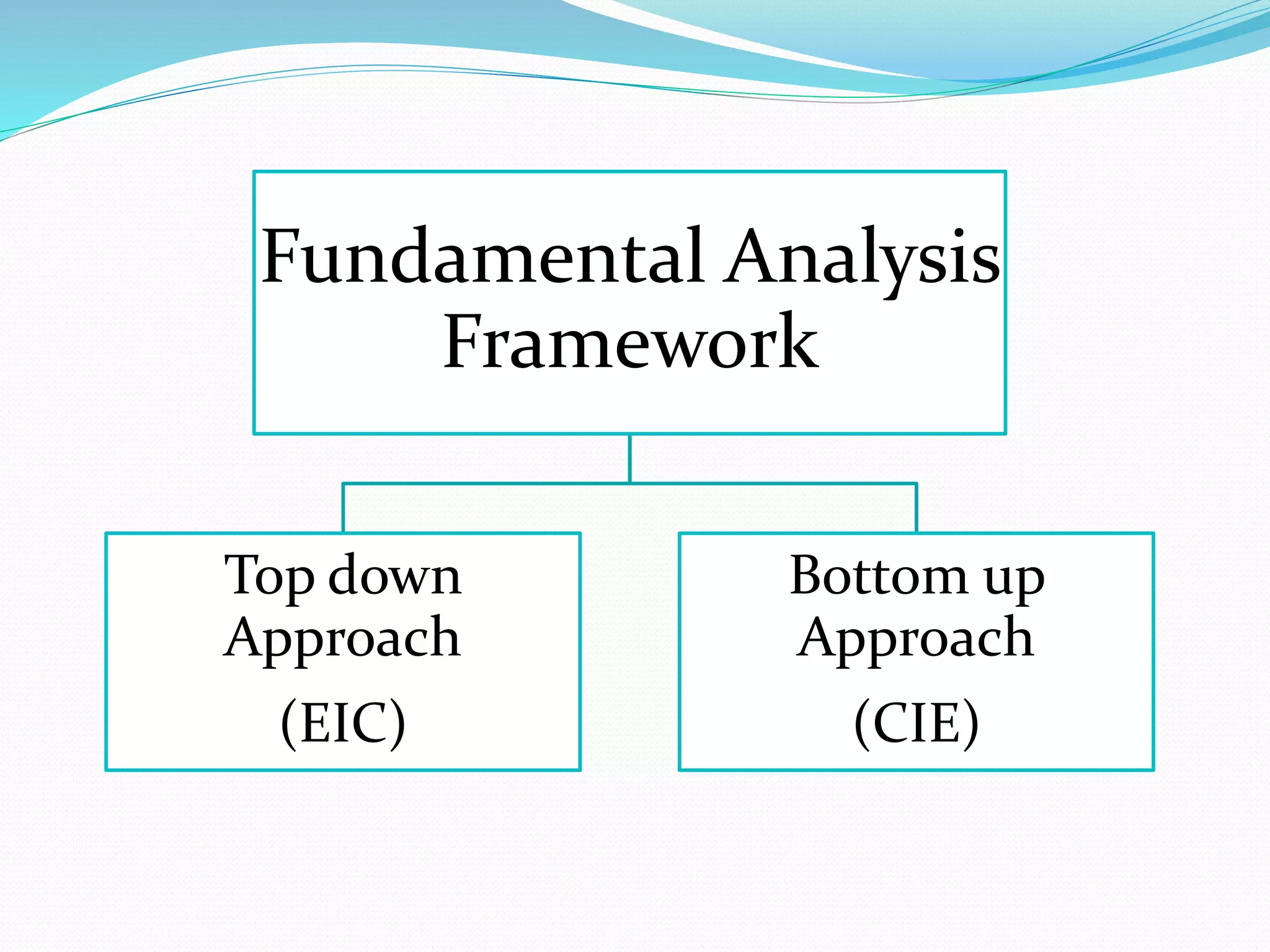 Fundamental Analysis Framework

Top down Approach
(EIC)

Bottom up Approach
(CIE)